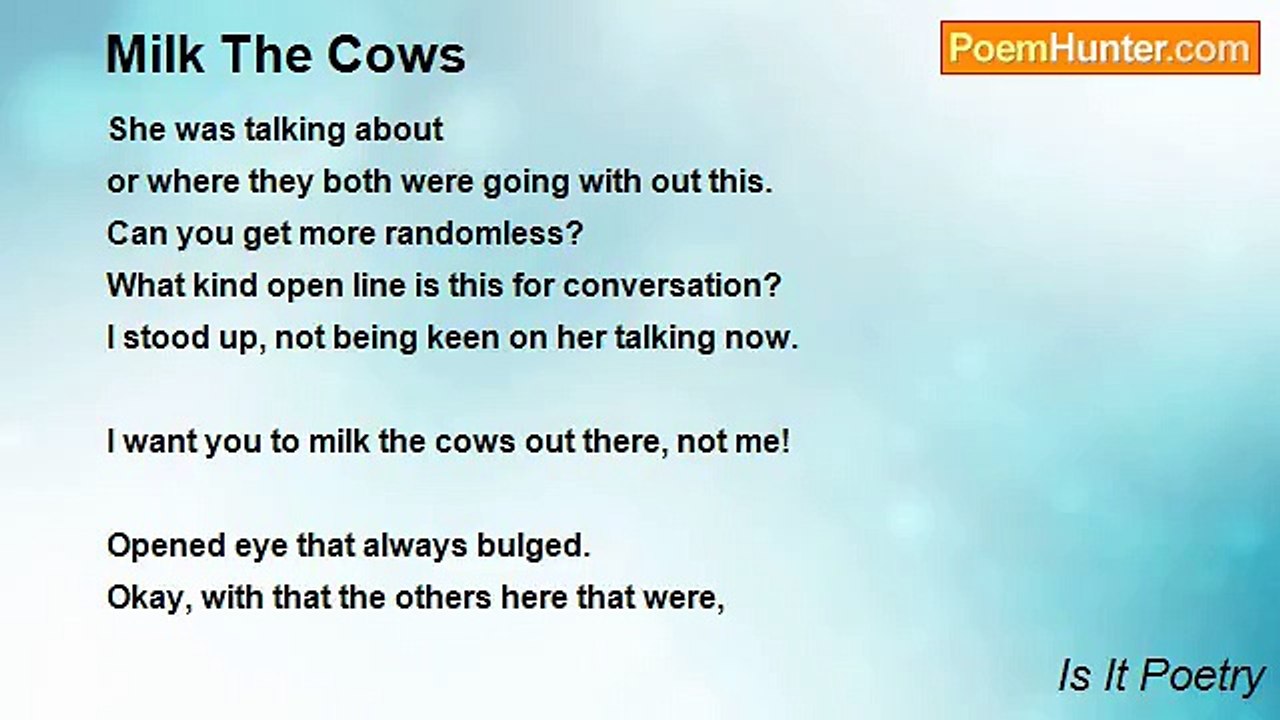 Milk The Cows

PoemHunter.com

She was talking about
or where they both were going with out this.
Can you get more randomless?
What kind open line is this for conversation?
I stood up, not being keen on her talking now.

I want you to milk the cows out there, not me!

Opened eye that always bulged.
Okay, with that the others here that were,

Is It Poetry